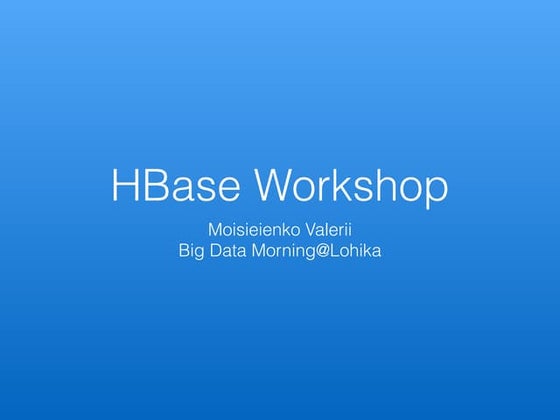 HBase Workshop

Moisieienko Valerii
Big Data Morning@Lohika